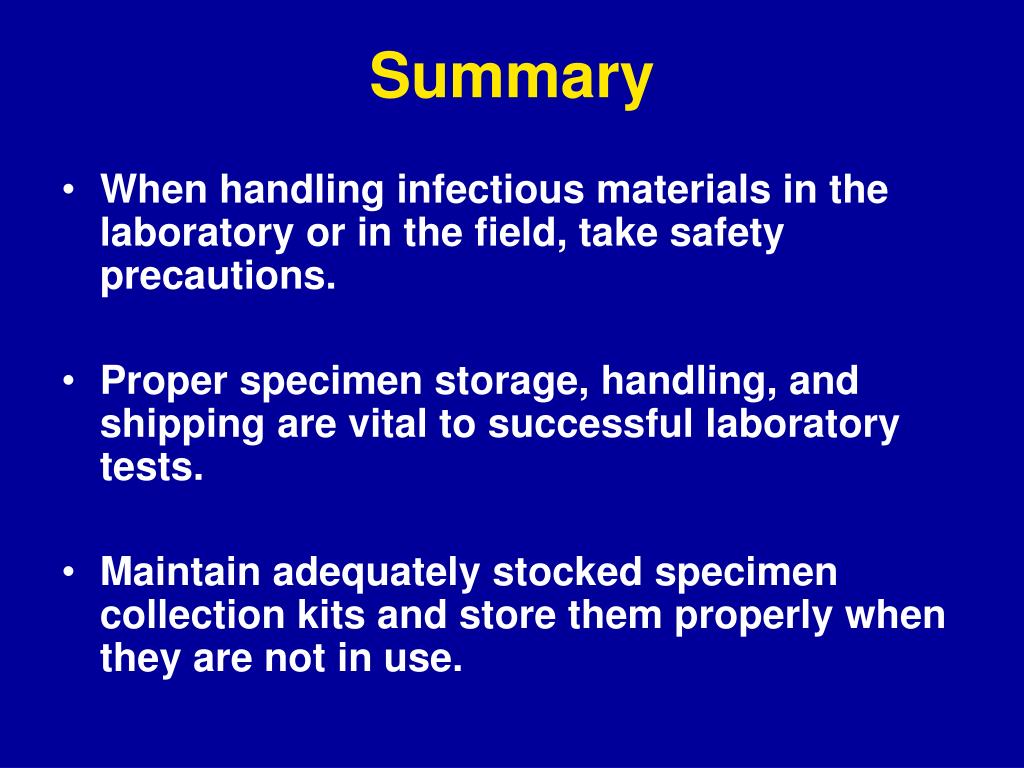 Summary

• When handling infectious materials in the laboratory or in the field, take safety precautions.

• Proper specimen storage, handling, and shipping are vital to successful laboratory tests.

• Maintain adequately stocked specimen collection kits and store them properly when they are not in use.